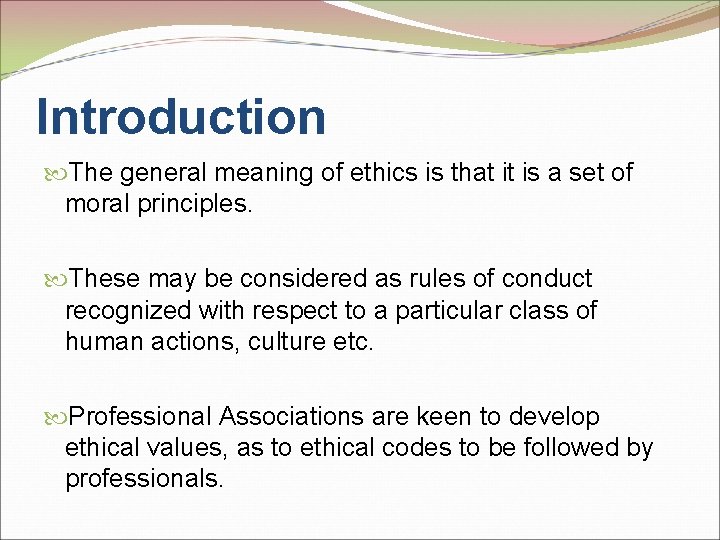 Introduction

The general meaning of ethics is that it is a set of moral principles.

These may be considered as rules of conduct recognized with respect to a particular class of human actions, culture etc.

Professional Associations are keen to develop ethical values, as to ethical codes to be followed by professionals.